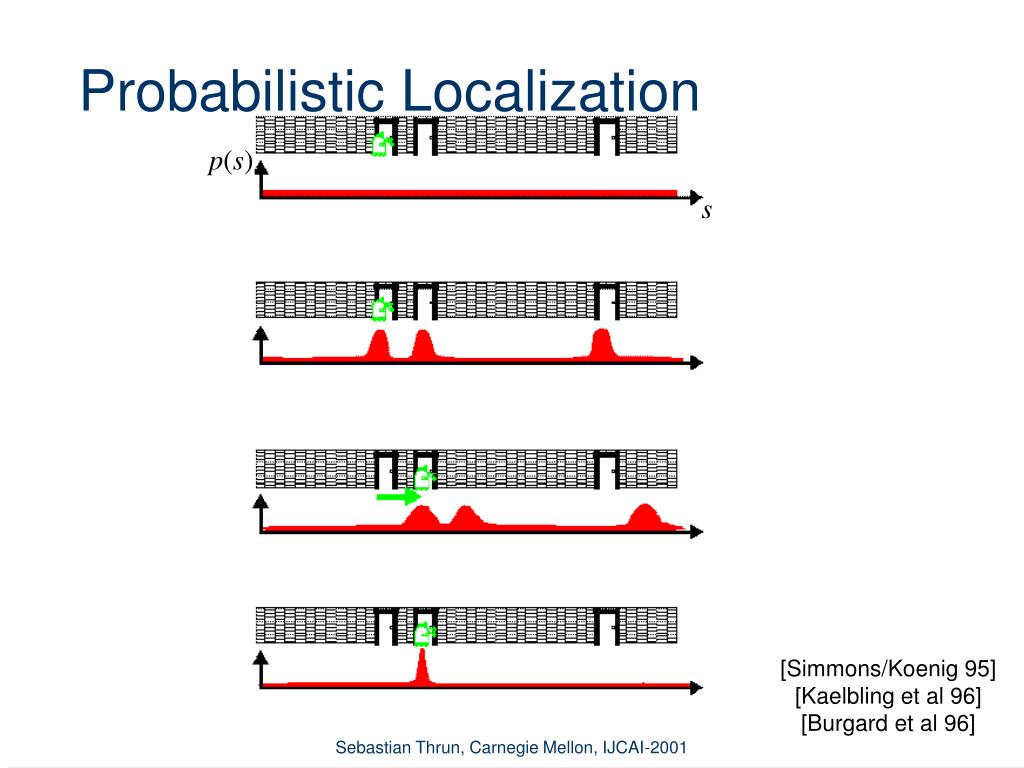 Probabilistic Localization

$p(s)$

$s$

[Simmons/Koenig 95]
[Kaelbling et al 96]
[Burgard et al 96]

Sebastian Thrun, Carnegie Mellon, IJCAI-2001